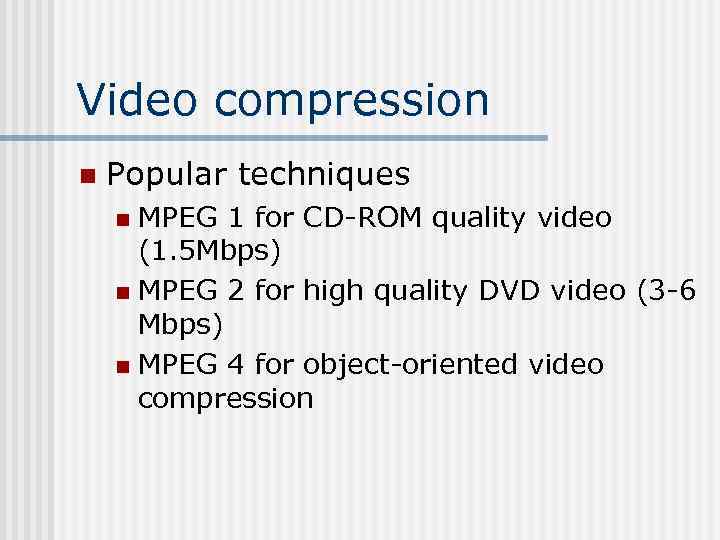 Video compression

Popular techniques

MPEG 1 for CD-ROM quality video (1.5Mbps)

MPEG 2 for high quality DVD video (3-6 Mbps)

MPEG 4 for object-oriented video compression